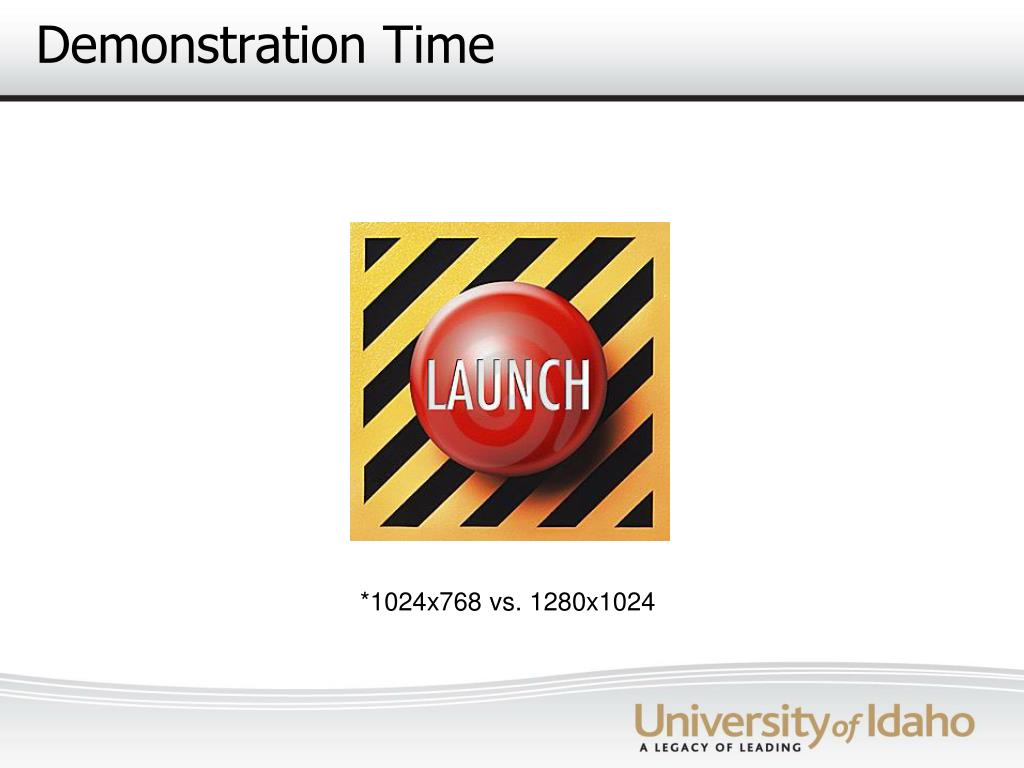 Demonstration Time

LAUNCH

*1024x768 vs. 1280x1024

University of Idaho
A LEGACY OF LEADING